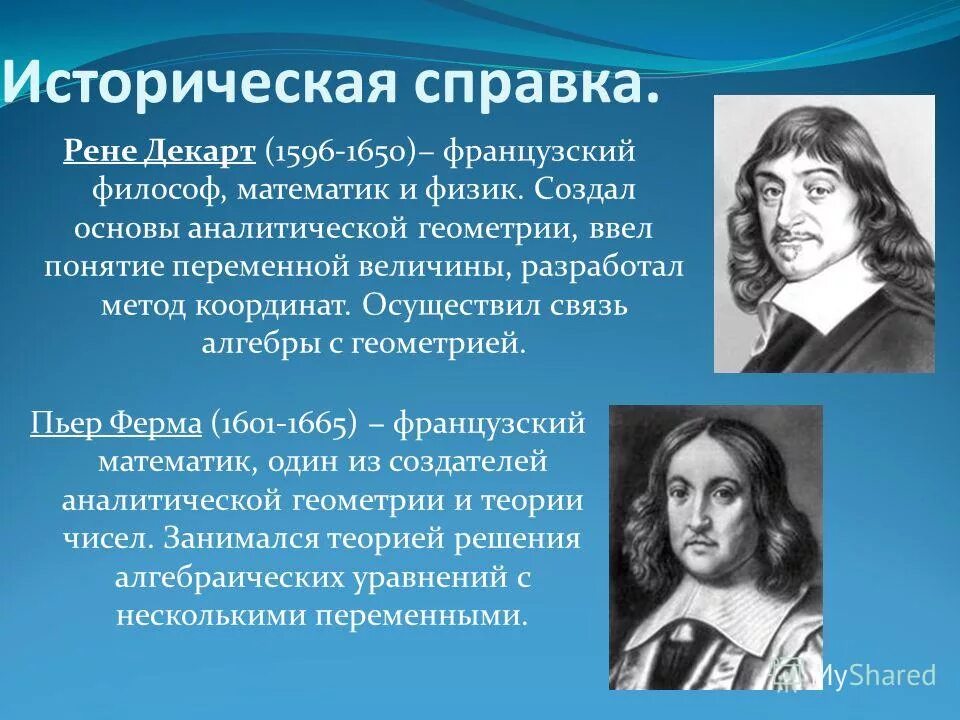 Историческая справка.

Рене Декарт (1596-1650)– французский философ, математик и физик. Создал основы аналитической геометрии, ввел понятие переменной величины, разработал метод координат. Осуществил связь алгебры с геометрией.

Пьер Ферма (1601-1665) – французский математик, один из создателей аналитической геометрии и теории чисел. Занимался теорией решения алгебраических уравнений с несколькими переменными.

MyShared